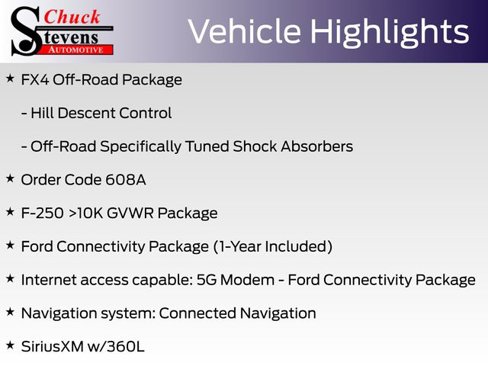 Chuck
Stevens
AUTOMOTIVE

Vehicle Highlights

★ FX4 Off-Road Package

- Hill Descent Control

- Off-Road Specifically Tuned Shock Absorbers

★ Order Code 608A

★ F-250 >10K GVWR Package

★ Ford Connectivity Package (1-Year Included)

★ Internet access capable: 5G Modem - Ford Connectivity Package

★ Navigation system: Connected Navigation

★ SiriusXM w/360L